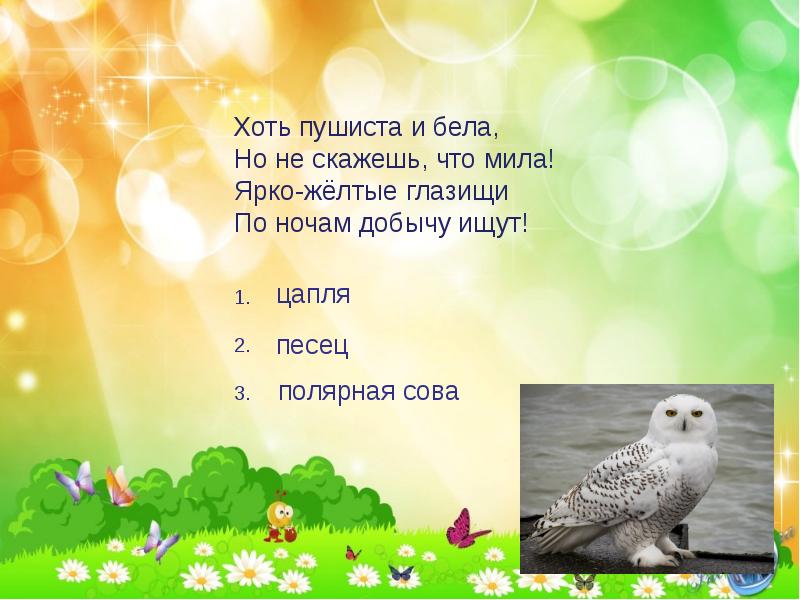 Хоть пушиста и бела,
Но не скажешь, что мила!
Ярко-жёлтые глазищи
По ночам добычу ищут!

1. цапля

2. песец

3. полярная сова